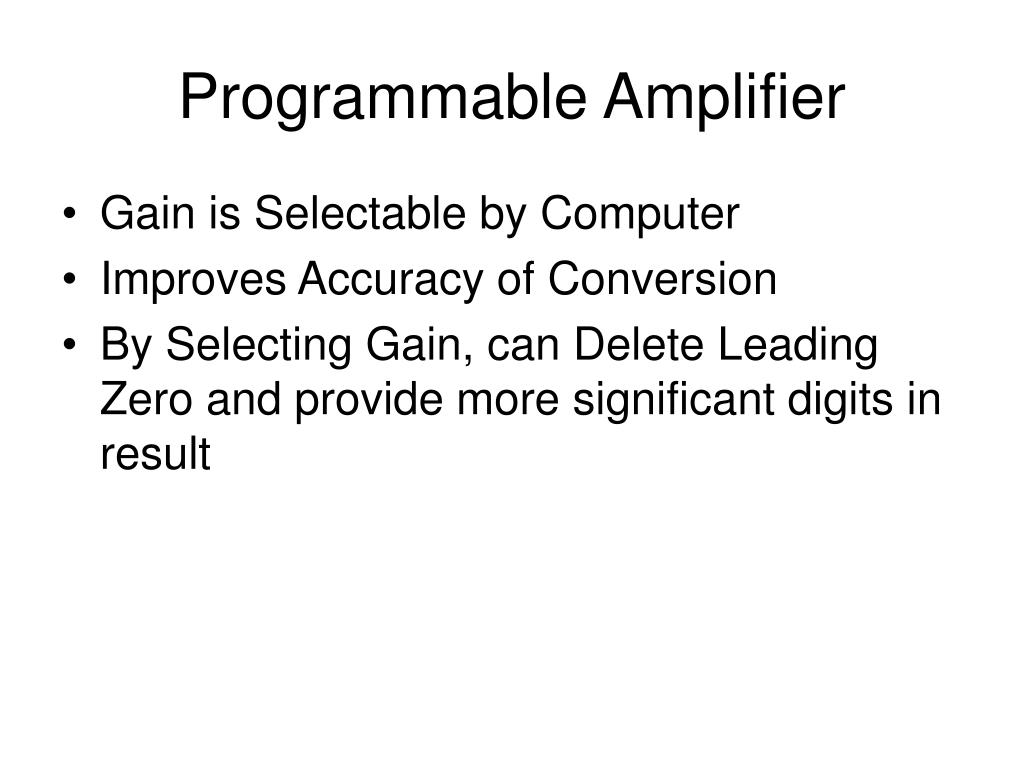 Programmable Amplifier

• Gain is Selectable by Computer
• Improves Accuracy of Conversion
• By Selecting Gain, can Delete Leading Zero and provide more significant digits in result